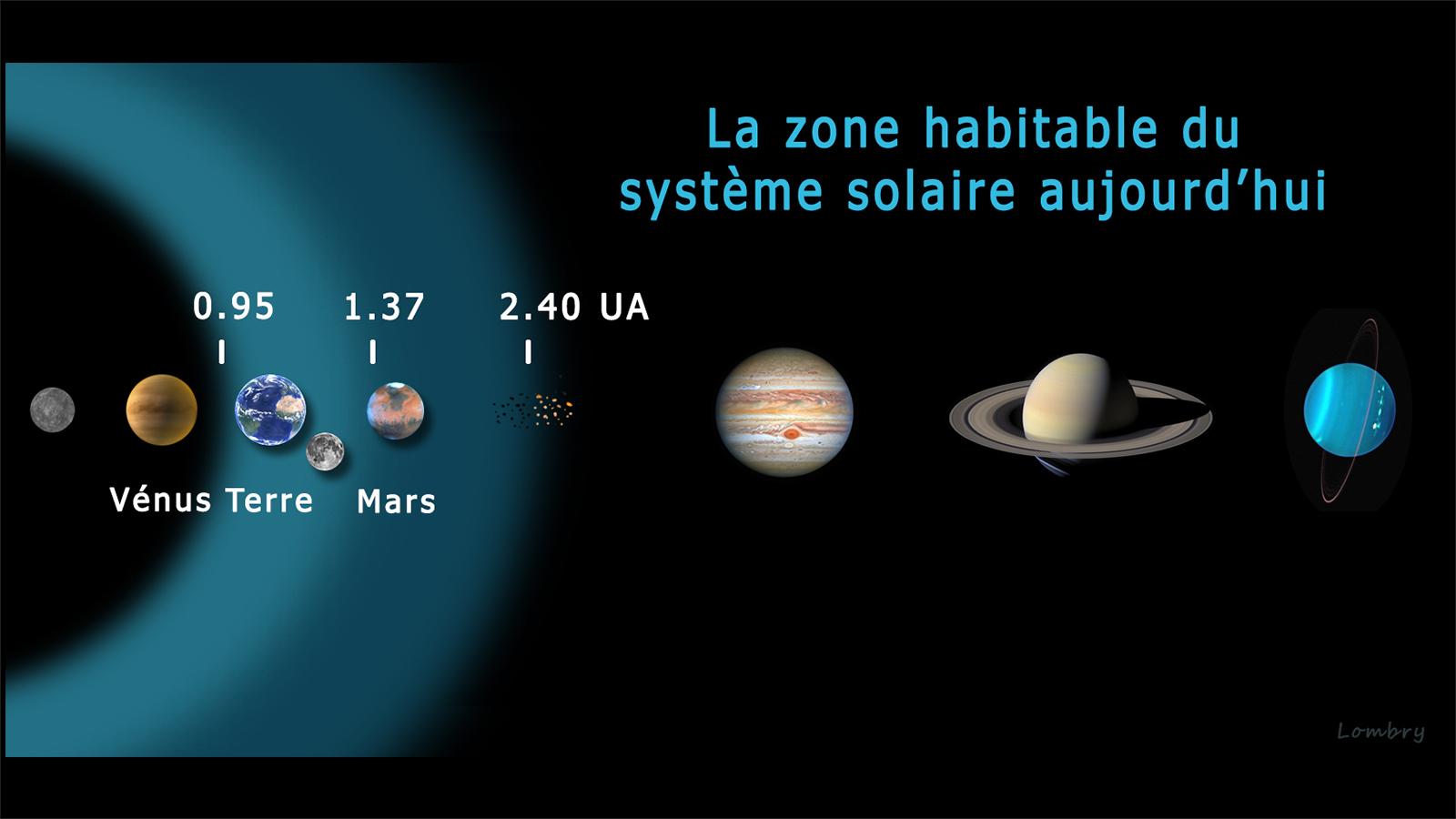 La zone habitable du système solaire aujourd'hui

0.95

1.37

2.40 UA

Vénus Terre

Mars

Lombry